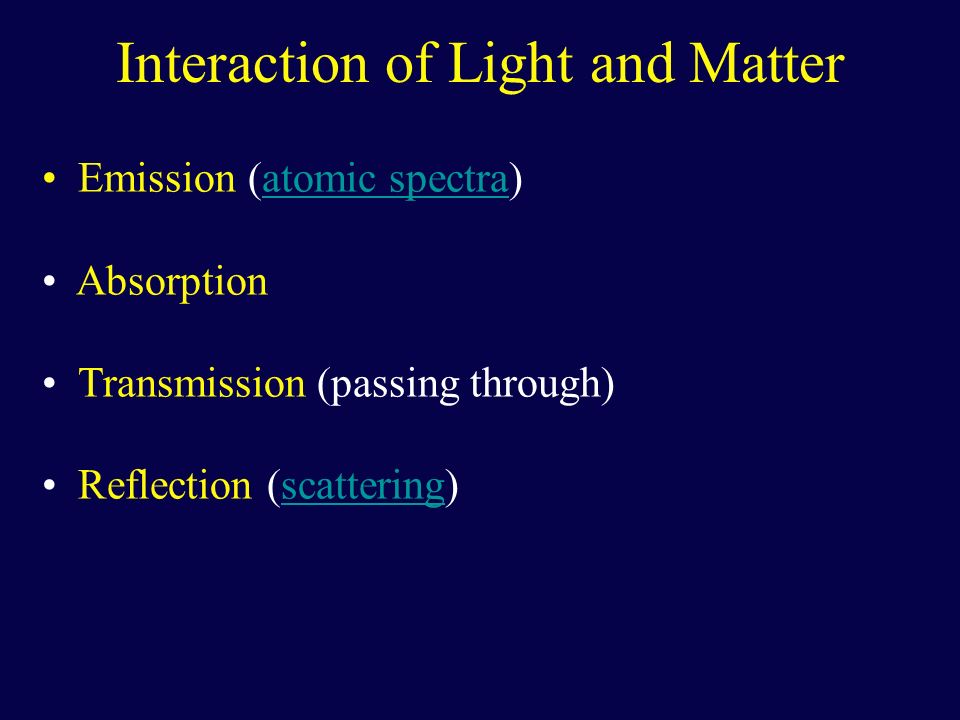 Interaction of Light and Matter

• Emission (atomic spectra)

• Absorption

• Transmission (passing through)

• Reflection (scattering)